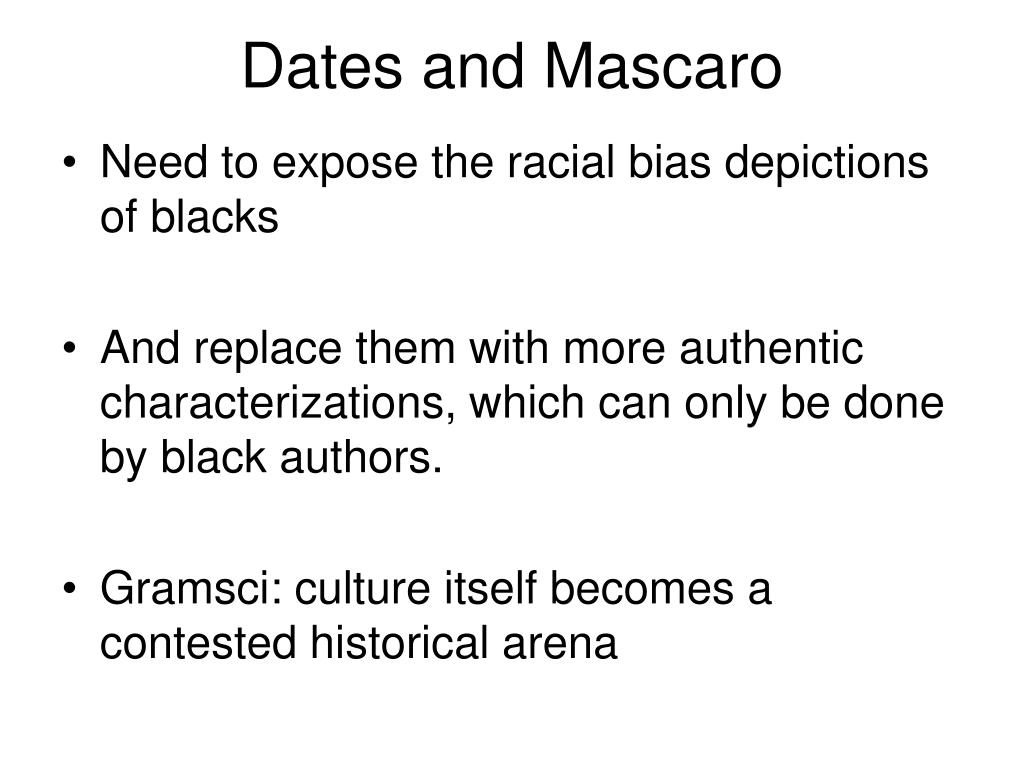 Dates and Mascaro

• Need to expose the racial bias depictions of blacks

• And replace them with more authentic characterizations, which can only be done by black authors.

• Gramsci: culture itself becomes a contested historical arena